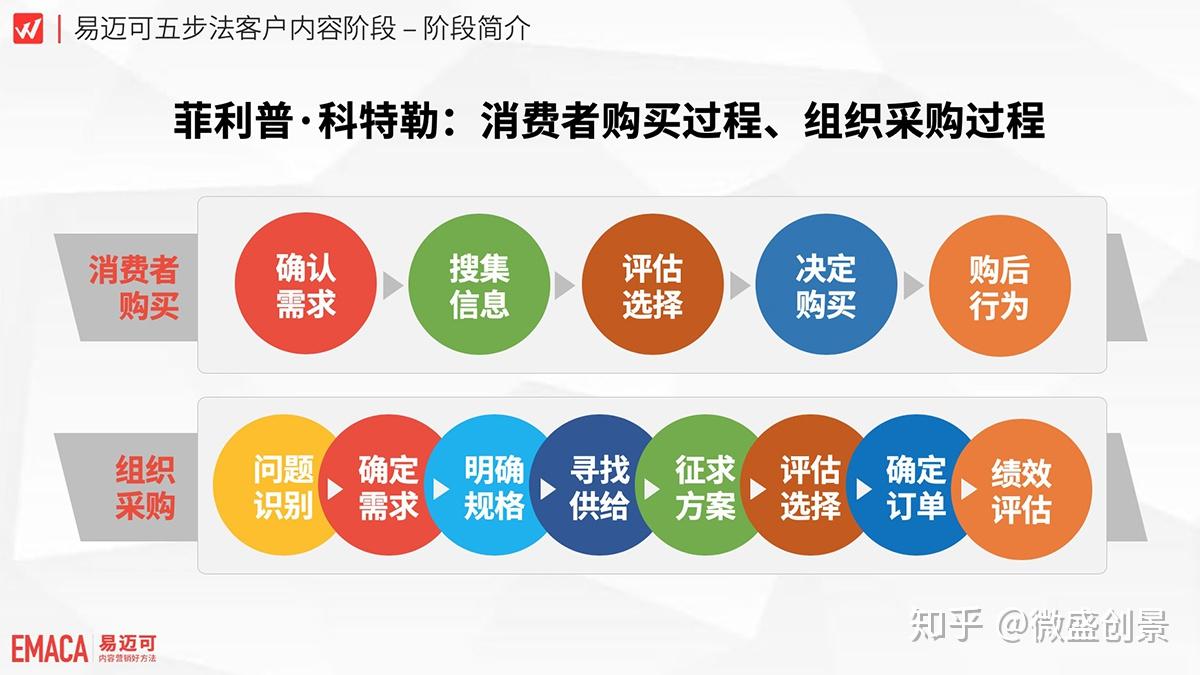 易迈可五步法客户内容阶段 – 阶段简介

菲利普·科特勒：消费者购买过程、组织采购过程

消费者购买

确认需求

搜集信息

评估选择

决定购买

购后行为

组织采购

问题识别

确定需求

明确规格

寻找供给

征求方案

评估选择

确定订单

绩效评估

EMACA 易迈可 内容营销好方法

知乎 @微盛创景